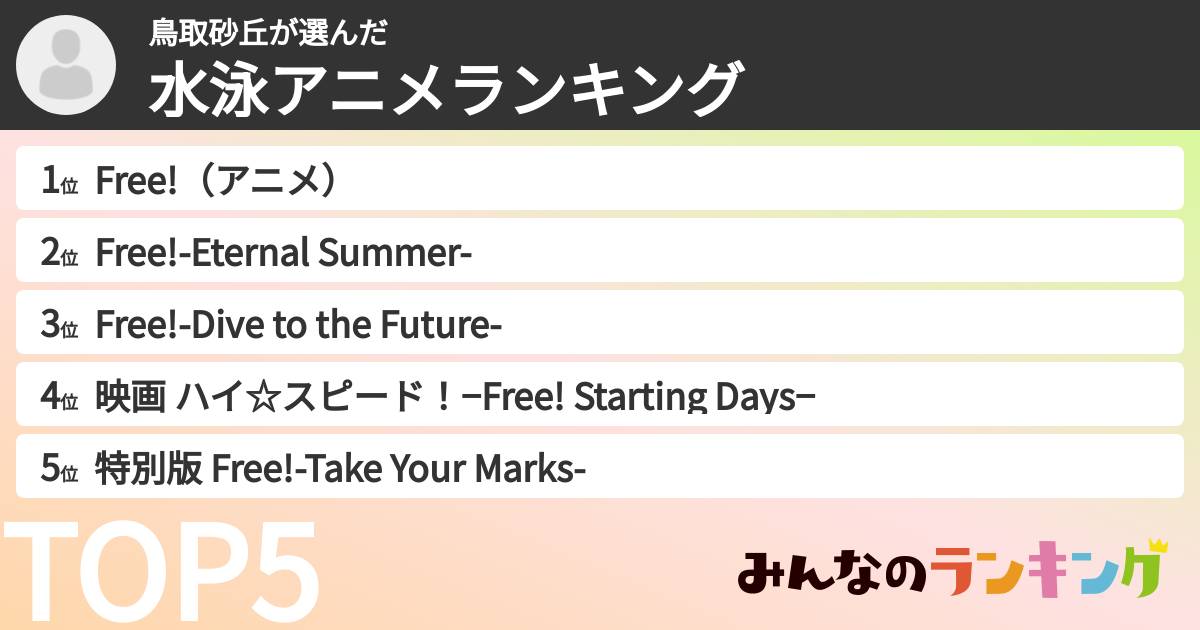 鳥取砂丘が選んだ
水泳アニメランキング

1位 Free!（アニメ）
2位 Free!-Eternal Summer-
3位 Free!-Dive to the Future-
4位 映画 ハイ☆スピード！−Free! Starting Days−
5位 特別版 Free!-Take Your Marks-

TOP5

みんなのランキング